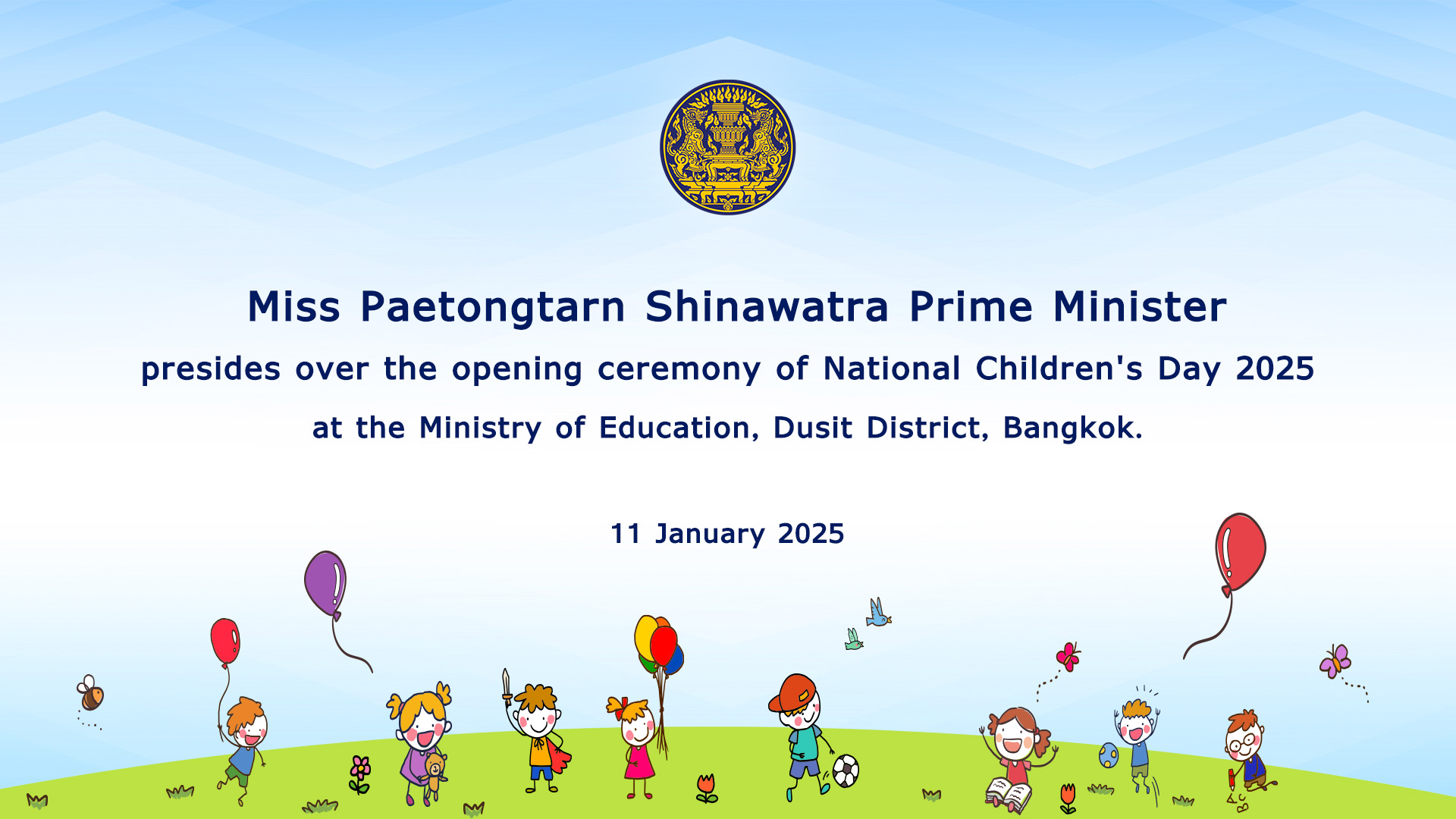 Miss Paetongtarn Shinawatra Prime Minister

presides over the opening ceremony of National Children's Day 2025

at the Ministry of Education, Dusit District, Bangkok.

11 January 2025